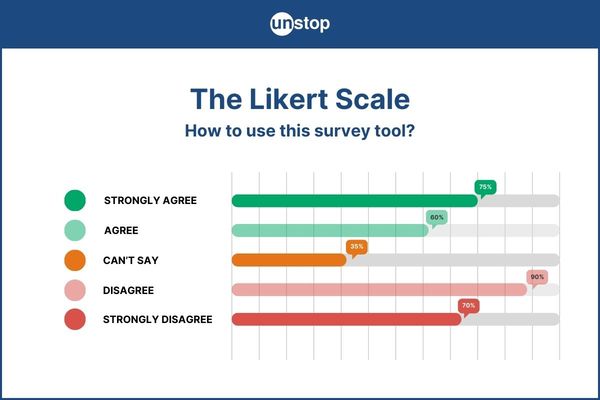 unstop

The Likert Scale

How to use this survey tool?

STRONGLY AGREE 75%

AGREE 60%

CAN'T SAY 35%

DISAGREE 90%

STRONGLY DISAGREE 70%